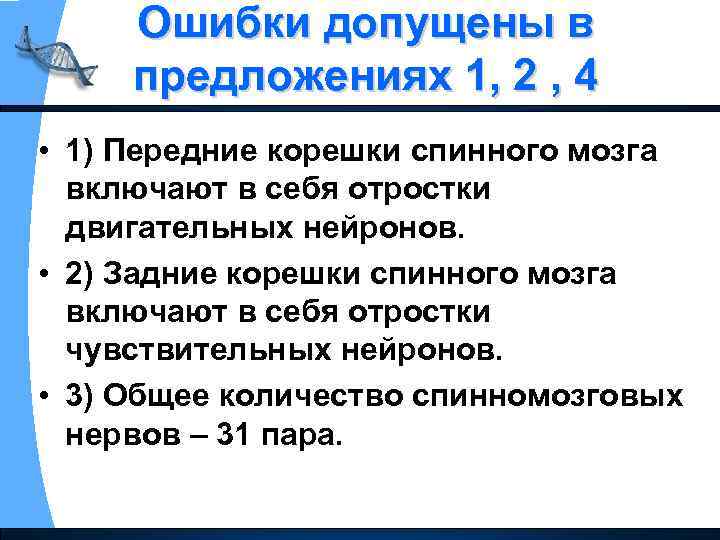 Ошибки допущены в предложениях 1, 2 , 4

• 1) Передние корешки спинного мозга включают в себя отростки двигательных нейронов.
• 2) Задние корешки спинного мозга включают в себя отростки чувствительных нейронов.
• 3) Общее количество спинномозговых нервов – 31 пара.